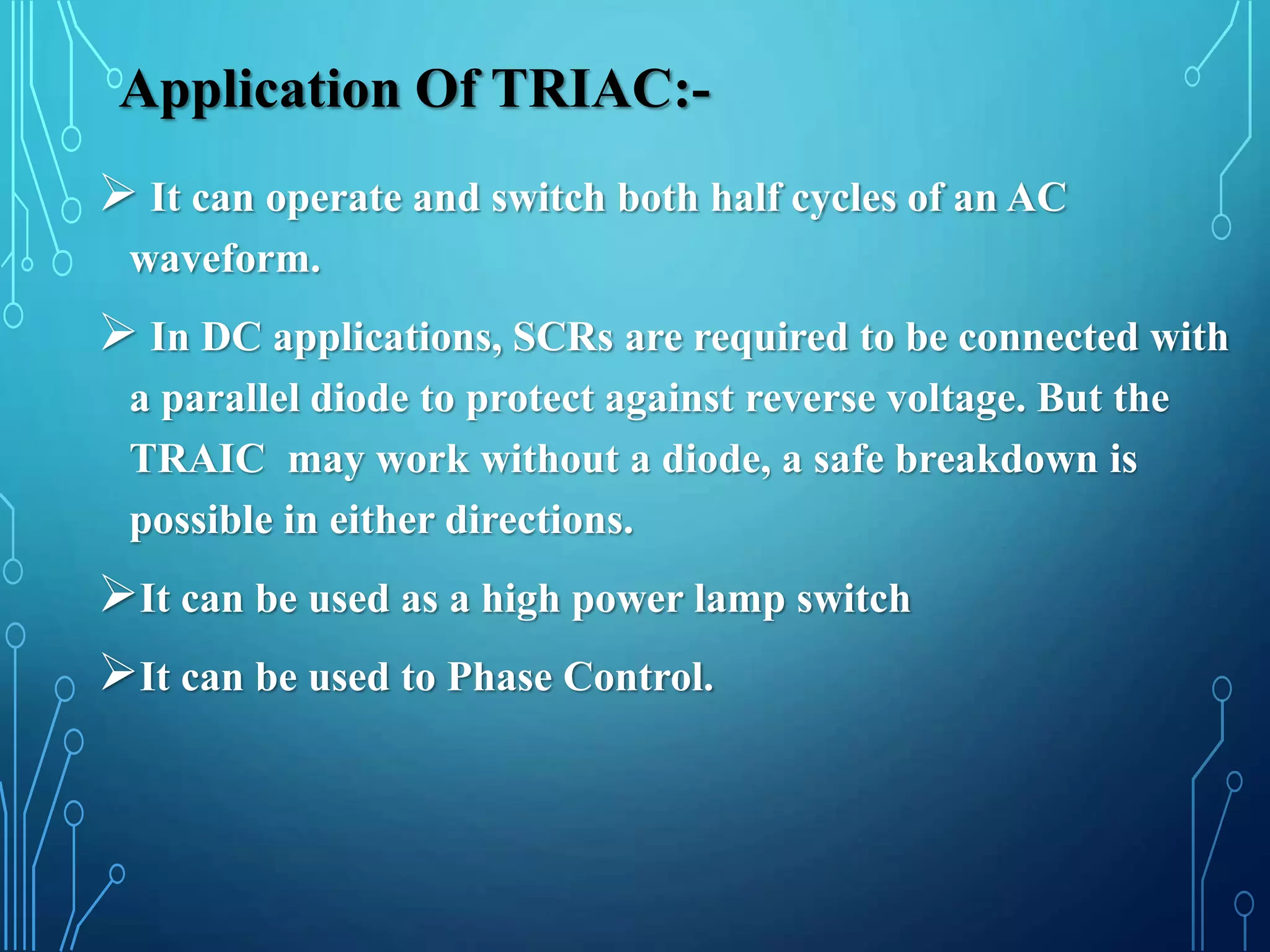 Application Of TRIAC:-

➢ It can operate and switch both half cycles of an AC waveform.

➢ In DC applications, SCRs are required to be connected with a parallel diode to protect against reverse voltage. But the TRAIC may work without a diode, a safe breakdown is possible in either directions.

➢It can be used as a high power lamp switch

➢It can be used to Phase Control.